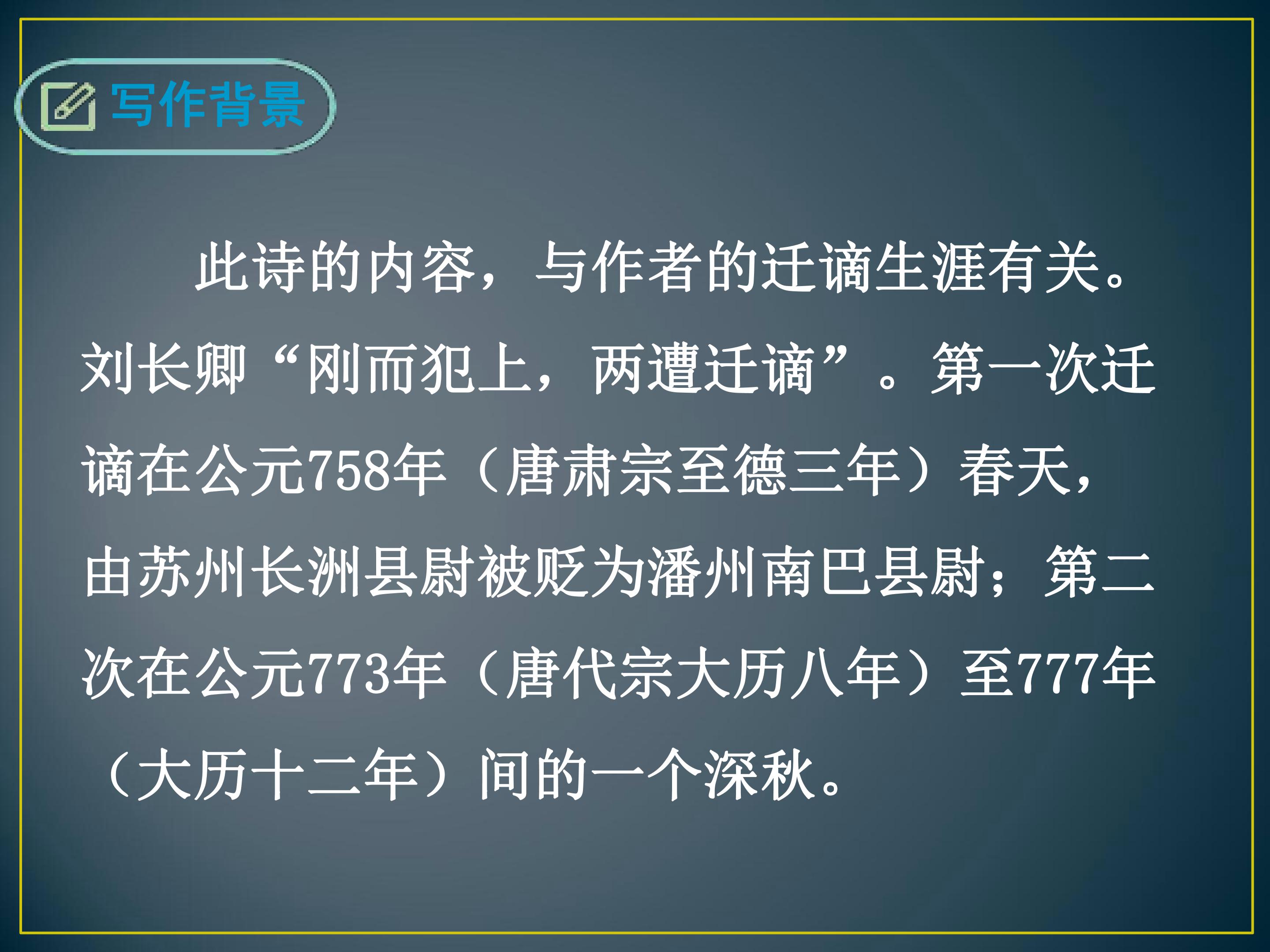 写作背景

此诗的内容，与作者的迁谪生涯有关。刘长卿“刚而犯上，两遭迁谪”。第一次迁谪在公元758年（唐肃宗至德三年）春天，由苏州长洲县尉被贬为潘州南巴县尉；第二次在公元773年（唐代宗大历八年）至777年（大历十二年）间的一个深秋。